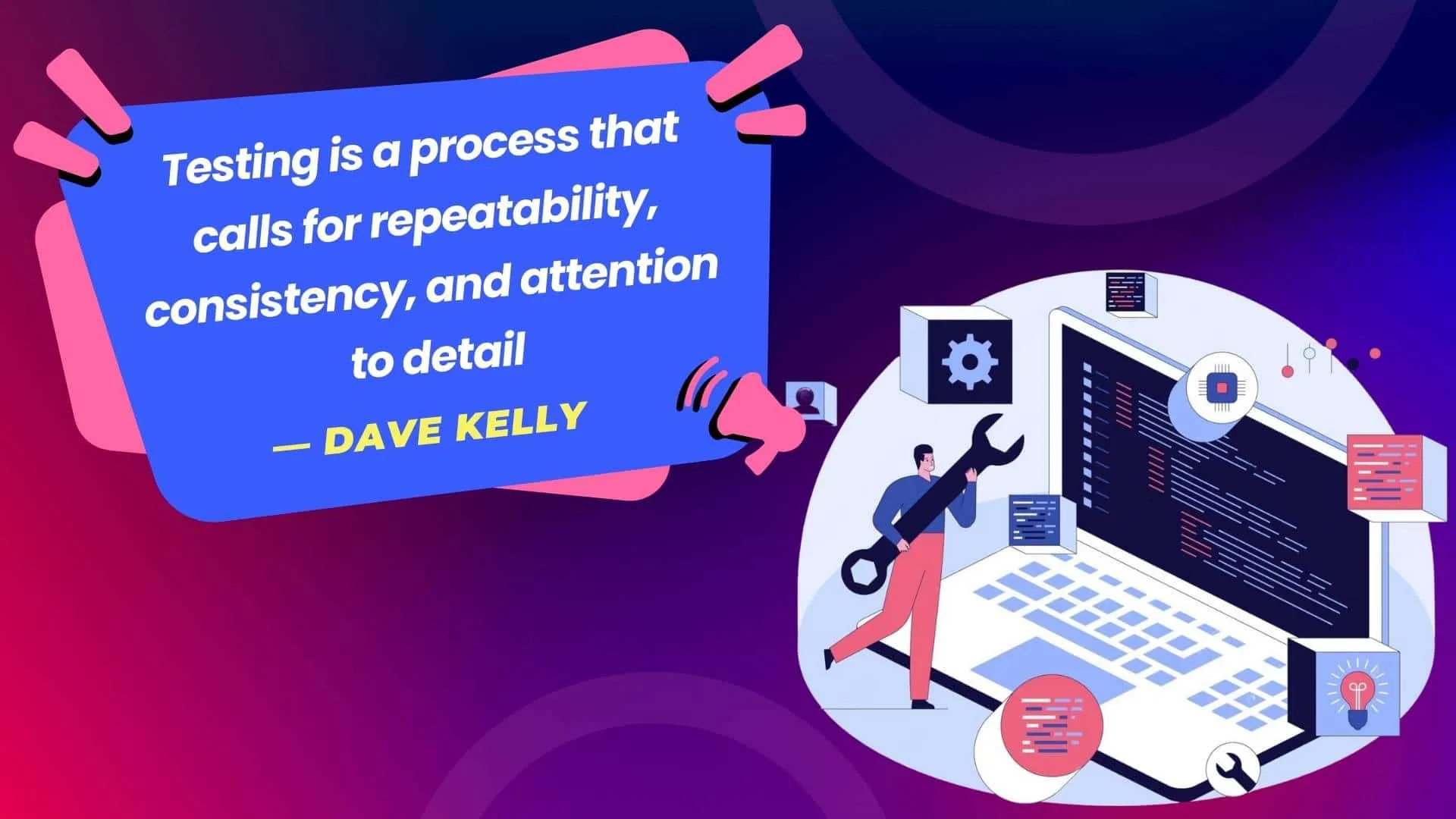 Testing is a process that calls for repeatability, consistency, and attention to detail

— DAVE KELLY